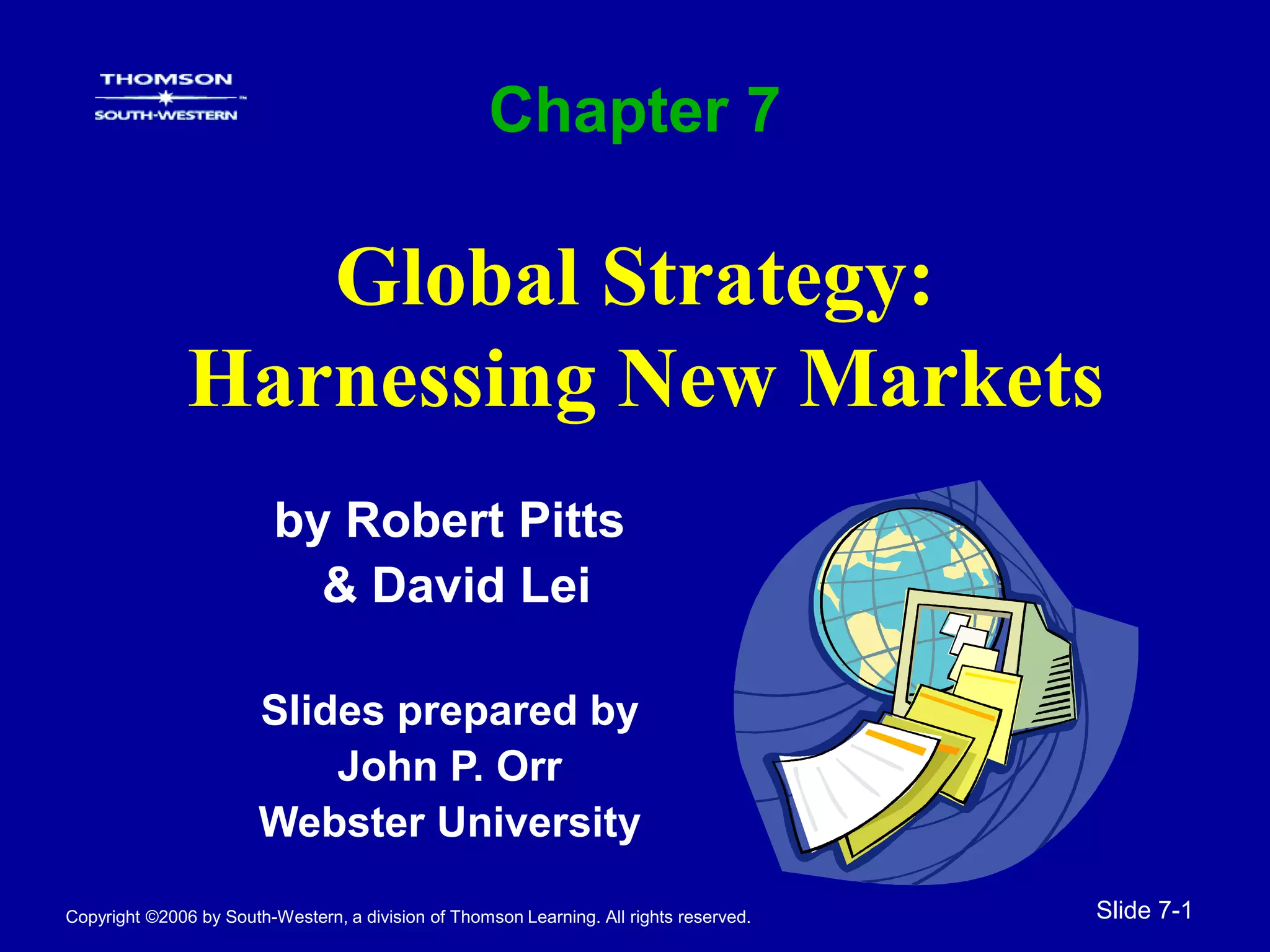 THOMSON
SOUTH-WESTERN

Chapter 7

Global Strategy: Harnessing New Markets

by Robert Pitts & David Lei

Slides prepared by John P. Orr Webster University

Copyright ©2006 by South-Western, a division of Thomson Learning. All rights reserved.

Slide 7-1